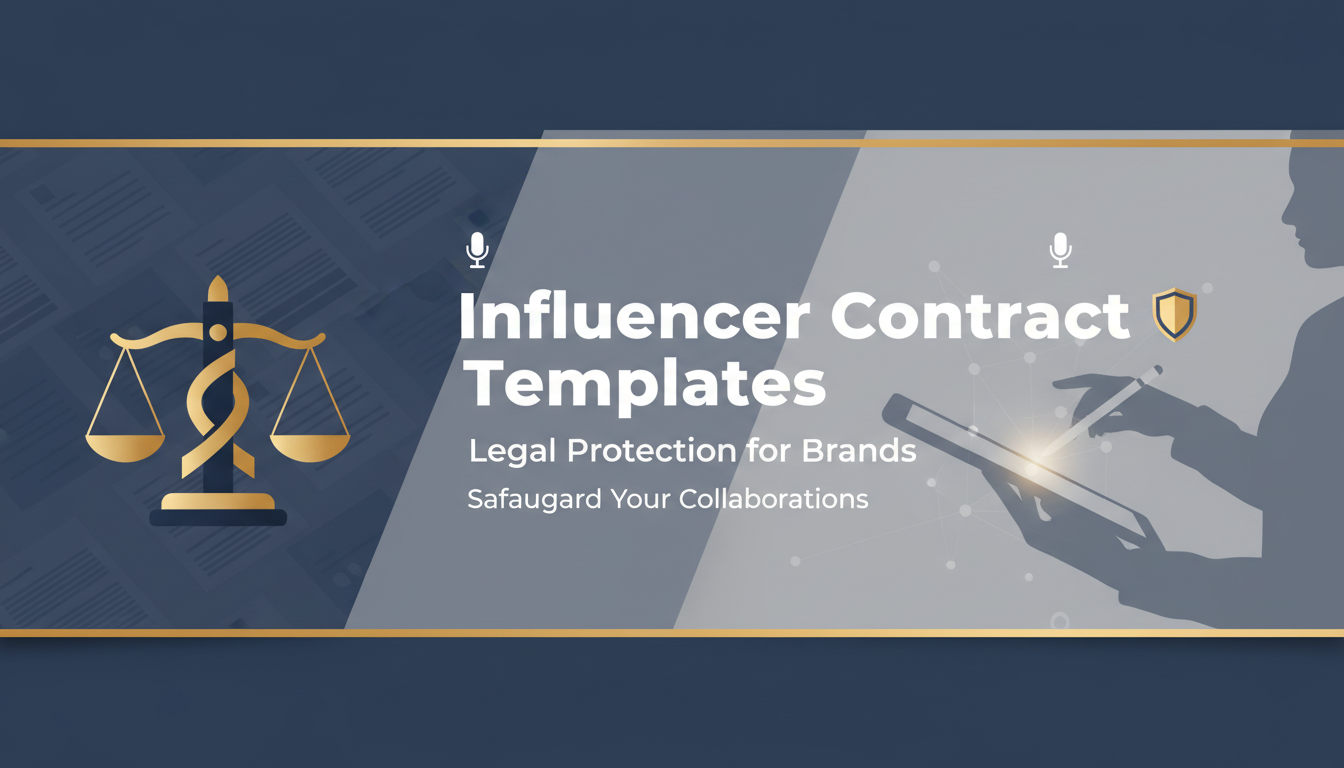 Influencer Contract Templates

Legal Protection for Brands

Safaugard Your Collaborations